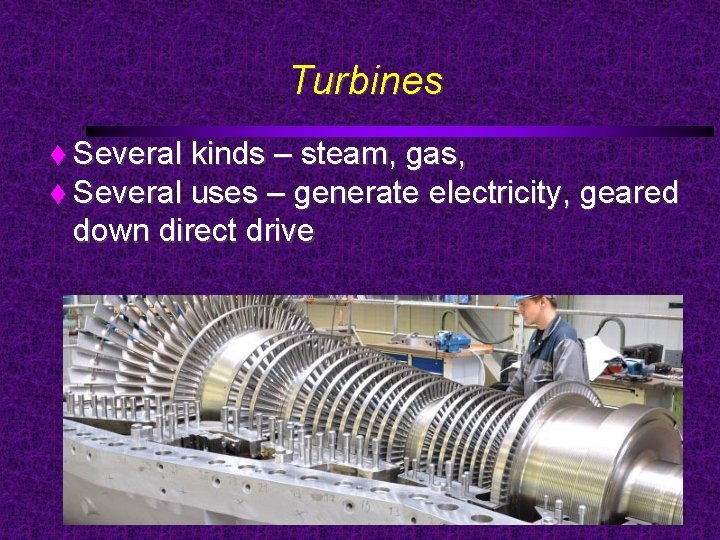 Turbines

♦ Several kinds – steam, gas,

♦ Several uses – generate electricity, geared down direct drive